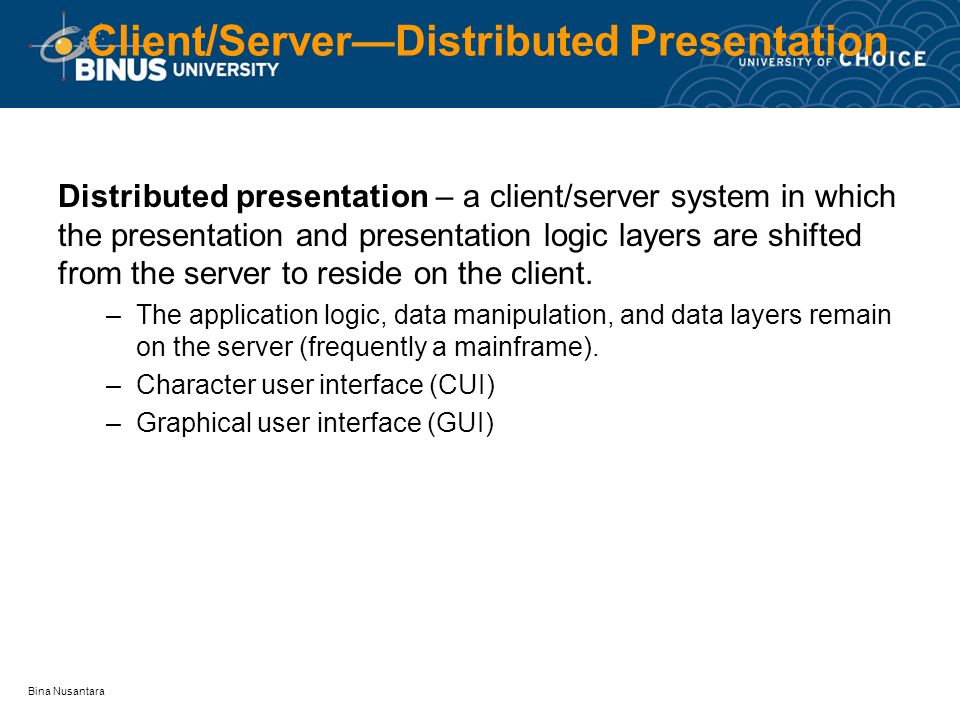 Client/Server—Distributed Presentation

BINUS UNIVERSITY

UNIVERSITY OF CHOICE

Distributed presentation – a client/server system in which the presentation and presentation logic layers are shifted from the server to reside on the client.

– The application logic, data manipulation, and data layers remain on the server (frequently a mainframe).

– Character user interface (CUI)

– Graphical user interface (GUI)

Bina Nusantara